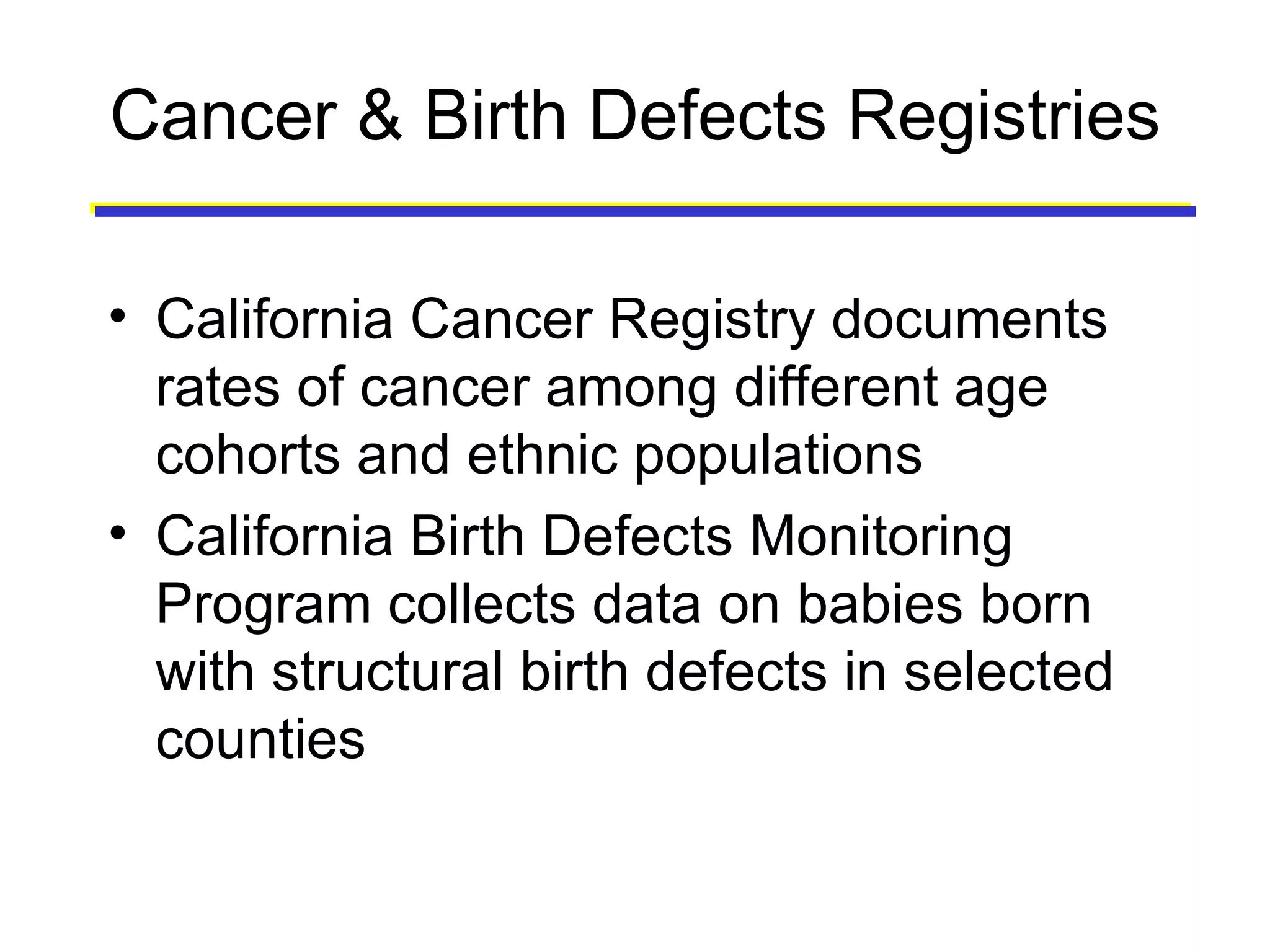 Cancer & Birth Defects Registries

• California Cancer Registry documents rates of cancer among different age cohorts and ethnic populations
• California Birth Defects Monitoring Program collects data on babies born with structural birth defects in selected counties